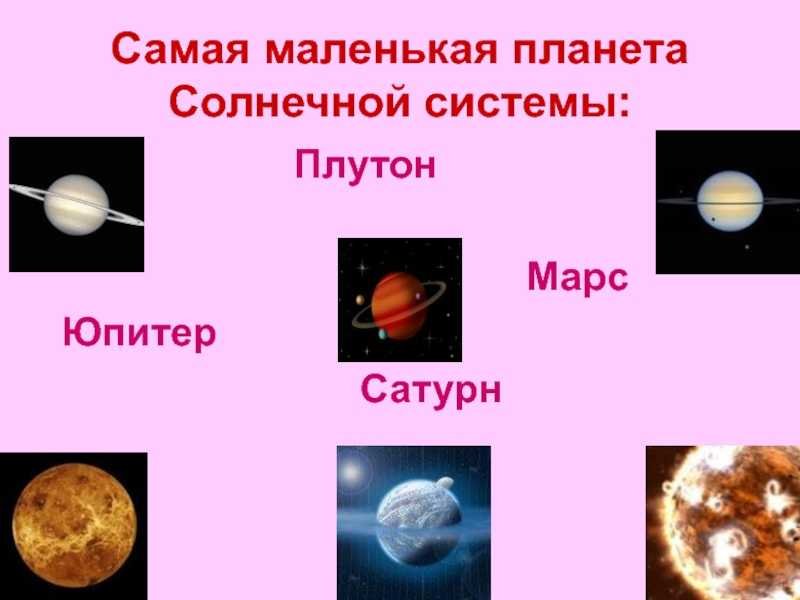 Самая маленькая планета Солнечной системы:

Плутон

Марс

Юпитер

Сатурн